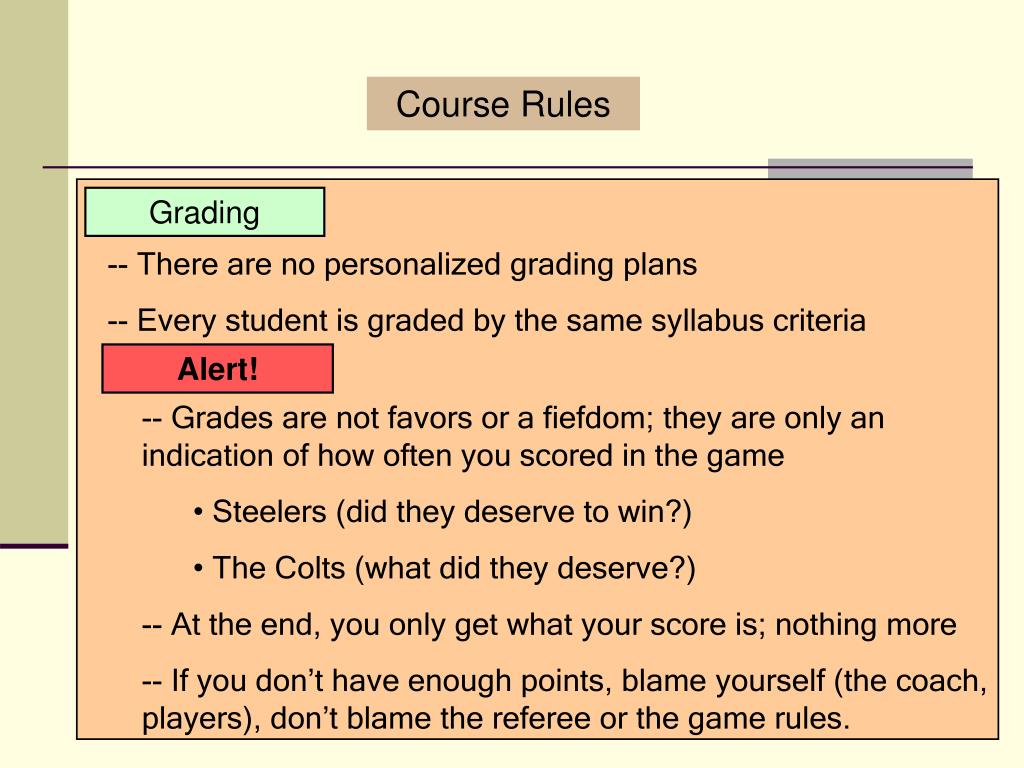 Course Rules

Grading

-- There are no personalized grading plans

-- Every student is graded by the same syllabus criteria

Alert!

-- Grades are not favors or a fiefdom; they are only an indication of how often you scored in the game

• Steelers (did they deserve to win?)

• The Colts (what did they deserve?)

-- At the end, you only get what your score is; nothing more

-- If you don’t have enough points, blame yourself (the coach, players), don’t blame the referee or the game rules.